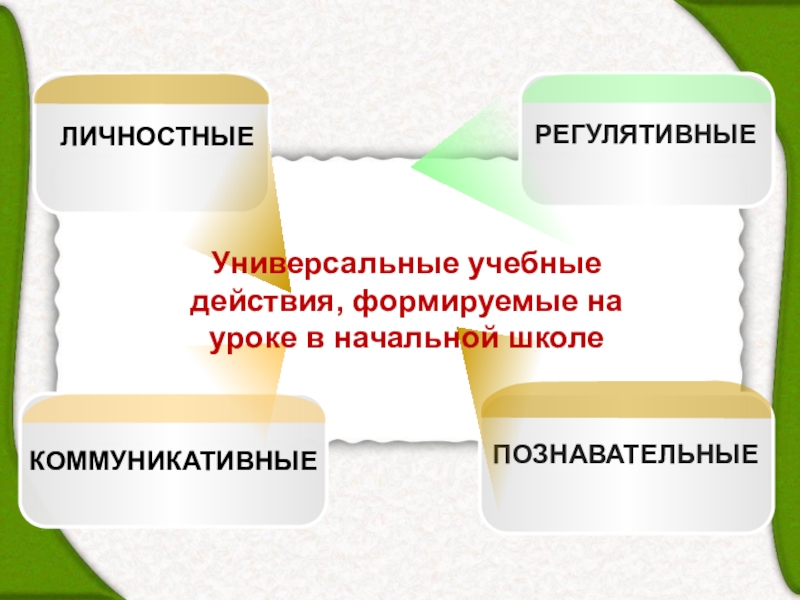 ЛИЧНОСТНЫЕ

РЕГУЛЯТИВНЫЕ

Универсальные учебные действия, формируемые на уроке в начальной школе

КОММУНИКАТИВНЫЕ

ПОЗНАВАТЕЛЬНЫЕ